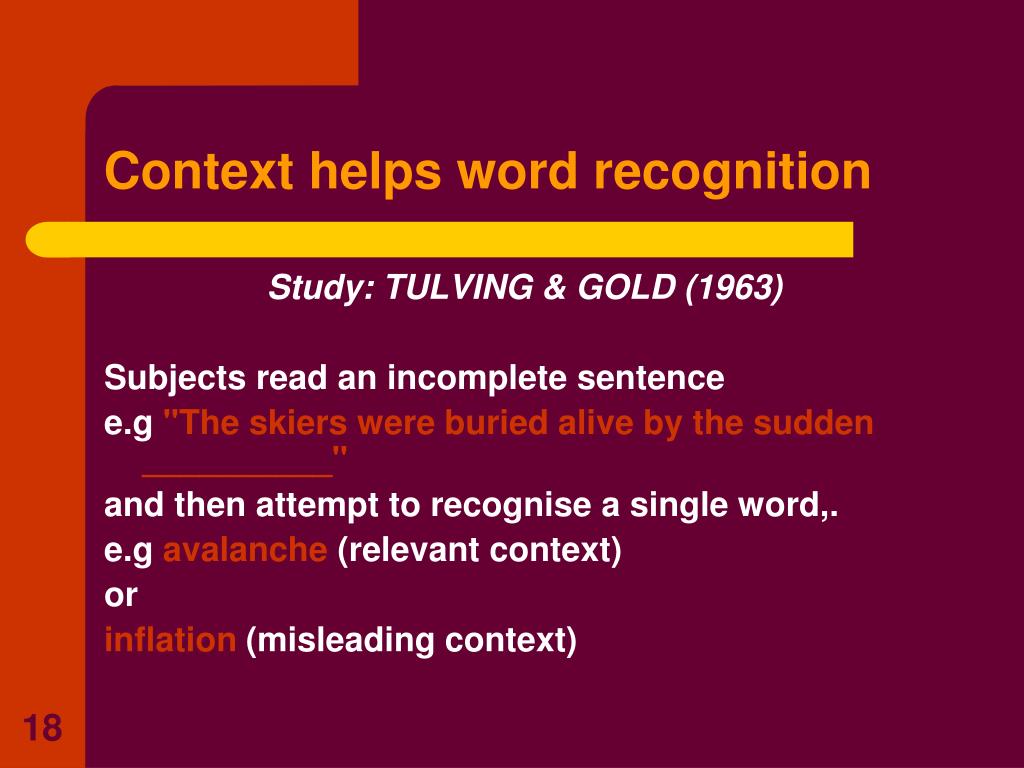 Context helps word recognition

Study: TULVING & GOLD (1963)

Subjects read an incomplete sentence
e.g "The skiers were buried alive by the sudden __________"
and then attempt to recognise a single word,.
e.g avalanche (relevant context)
or
inflation (misleading context)

18